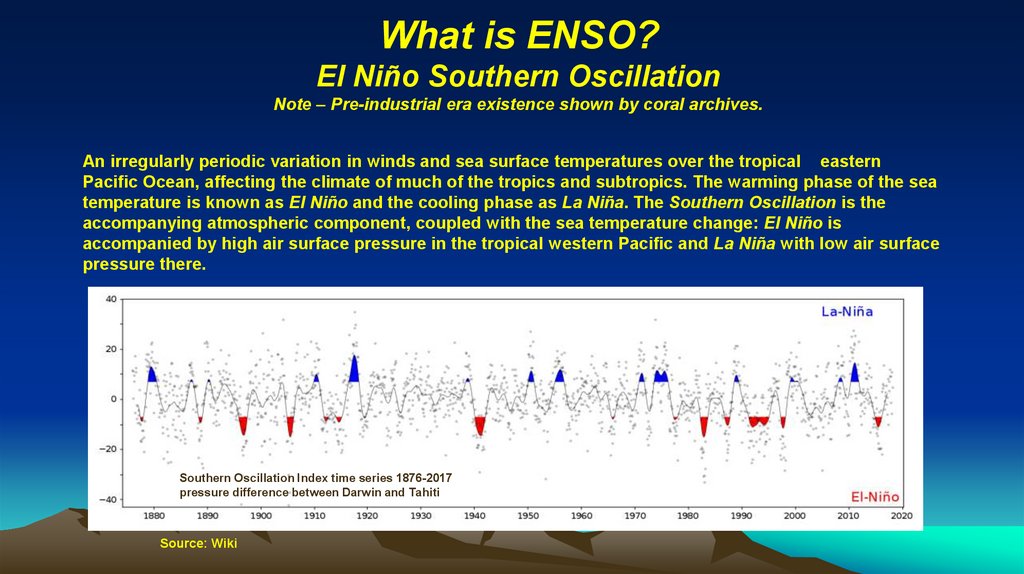 What is ENSO?
El Niño Southern Oscillation
Note – Pre-industrial era existence shown by coral archives.

An irregularly periodic variation in winds and sea surface temperatures over the tropical eastern Pacific Ocean, affecting the climate of much of the tropics and subtropics. The warming phase of the sea temperature is known as El Niño and the cooling phase as La Niña. The Southern Oscillation is the accompanying atmospheric component, coupled with the sea temperature change: El Niño is accompanied by high air surface pressure in the tropical western Pacific and La Niña with low air surface pressure there.

40
20
0
−20
−40
La-Niña
El-Niño
Southern Oscillation Index time series 1876-2017
pressure difference between Darwin and Tahiti
1880 1890 1900 1910 1920 1930 1940 1950 1960 1970 1980 1990 2000 2010 2020

Source: Wiki